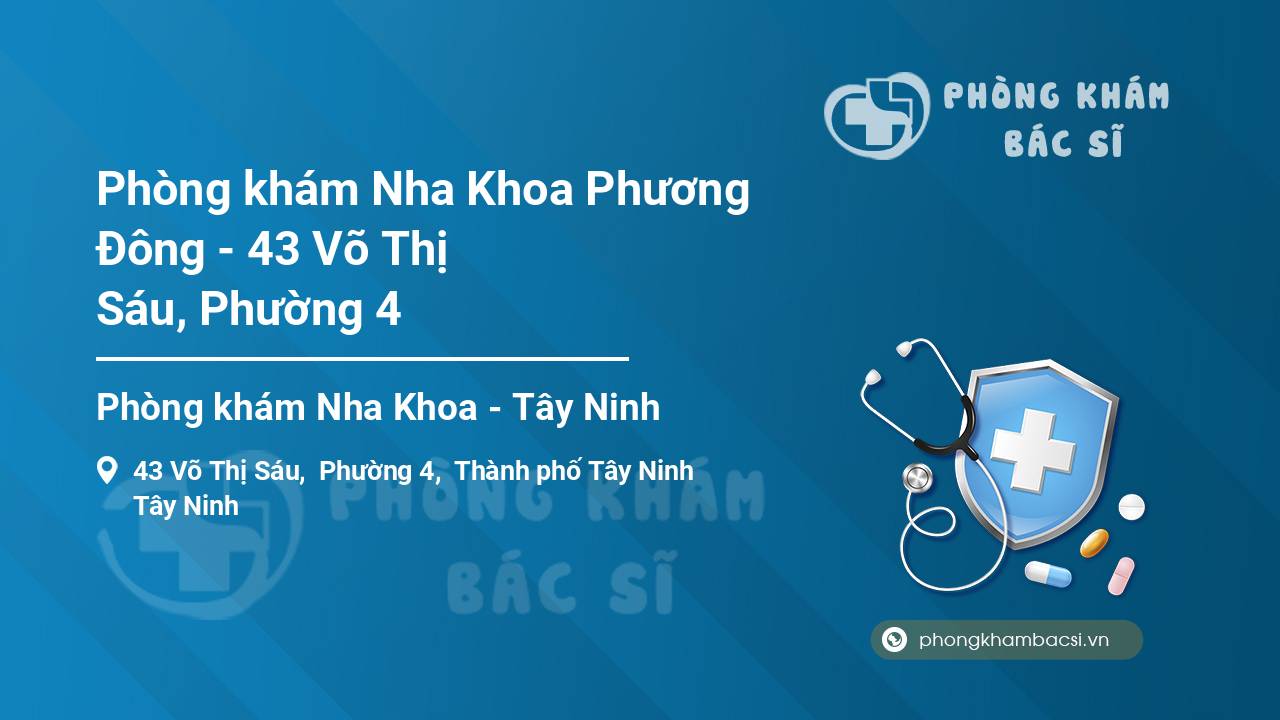 PHÒNG KHÁM BÁC SĨ

Phòng khám Nha Khoa Phương Đông - 43 Võ Thị Sáu, Phường 4

Phòng khám Nha Khoa - Tây Ninh

43 Võ Thị Sáu, Phường 4, Thành phố Tây Ninh Tây Ninh

PHÒNG KHÁM BÁC SĨ

phongkhambacsi.vn